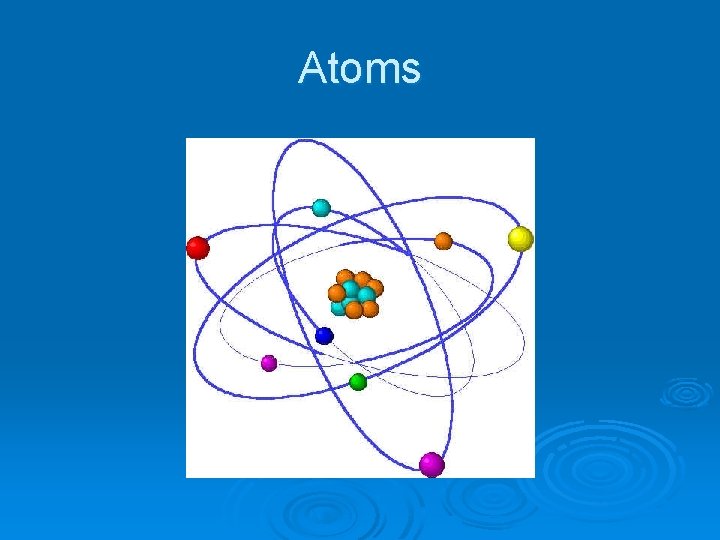 Atoms